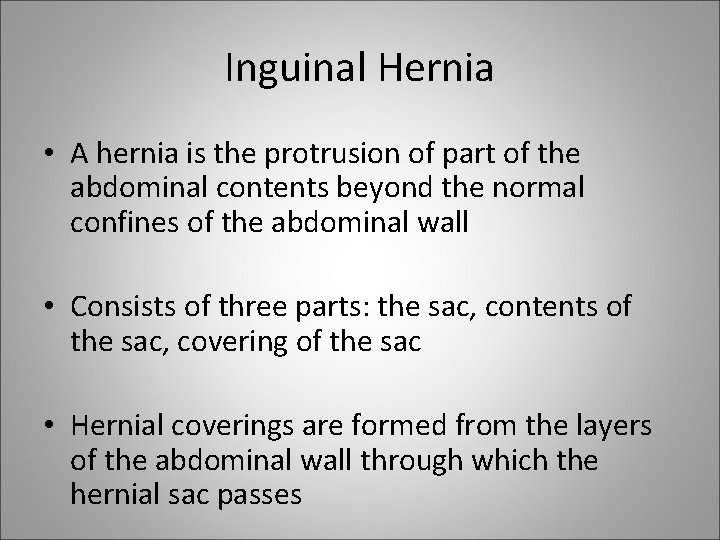 Inguinal Hernia

• A hernia is the protrusion of part of the abdominal contents beyond the normal confines of the abdominal wall

• Consists of three parts: the sac, contents of the sac, covering of the sac

• Hernial coverings are formed from the layers of the abdominal wall through which the hernial sac passes